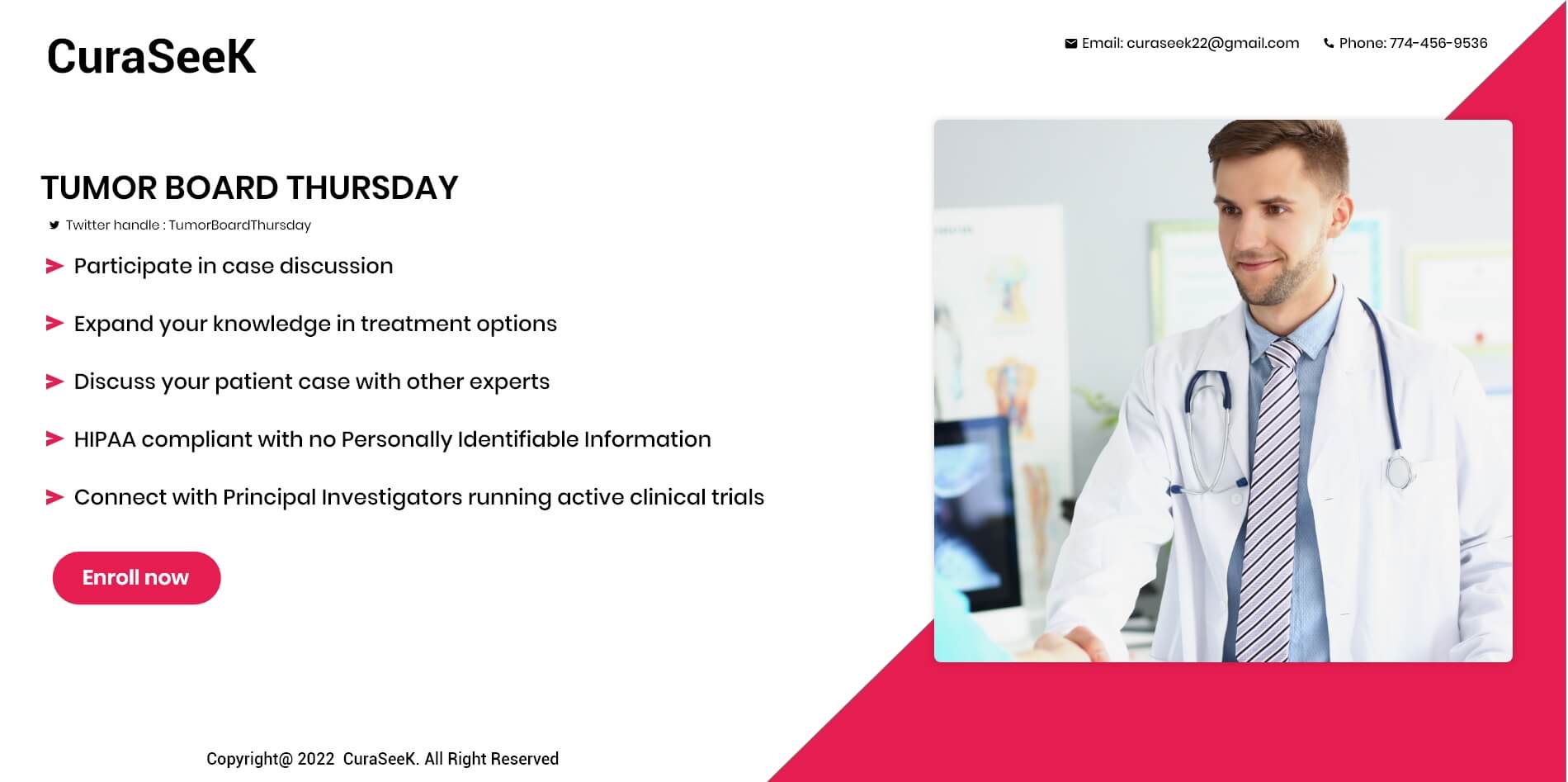 CuraSeeK

Email: curaseek22@gmail.com Phone: 774-456-9536

TUMOR BOARD THURSDAY

Twitter handle : TumorBoardThursday

Participate in case discussion

Expand your knowledge in treatment options

Discuss your patient case with other experts

HIPAA compliant with no Personally Identifiable Information

Connect with Principal Investigators running active clinical trials

Enroll now

Copyright@ 2022 CuraSeeK. All Right Reserved